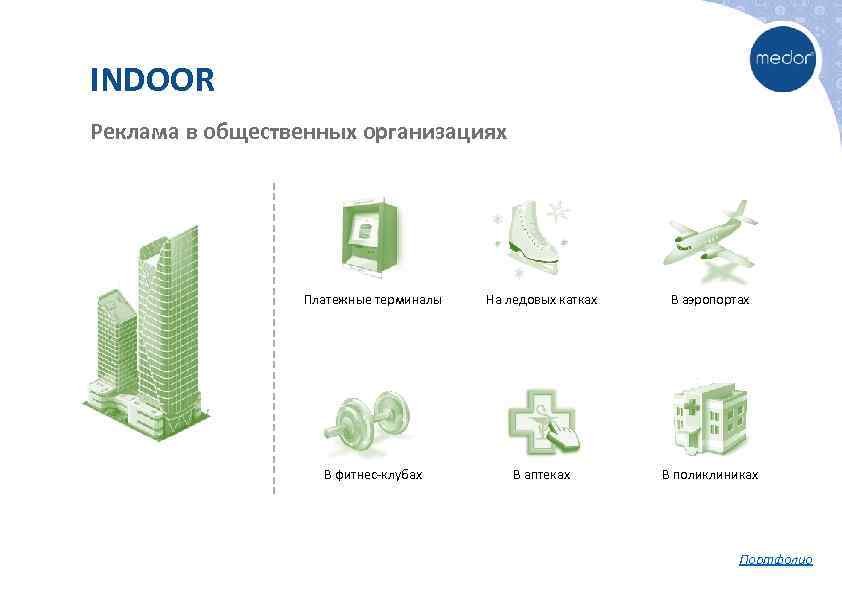 medor

INDOOR

Реклама в общественных организациях

Платежные терминалы

На ледовых катках

В аэропортах

В фитнес-клубах

В аптеках

В поликлиниках

Портфолио